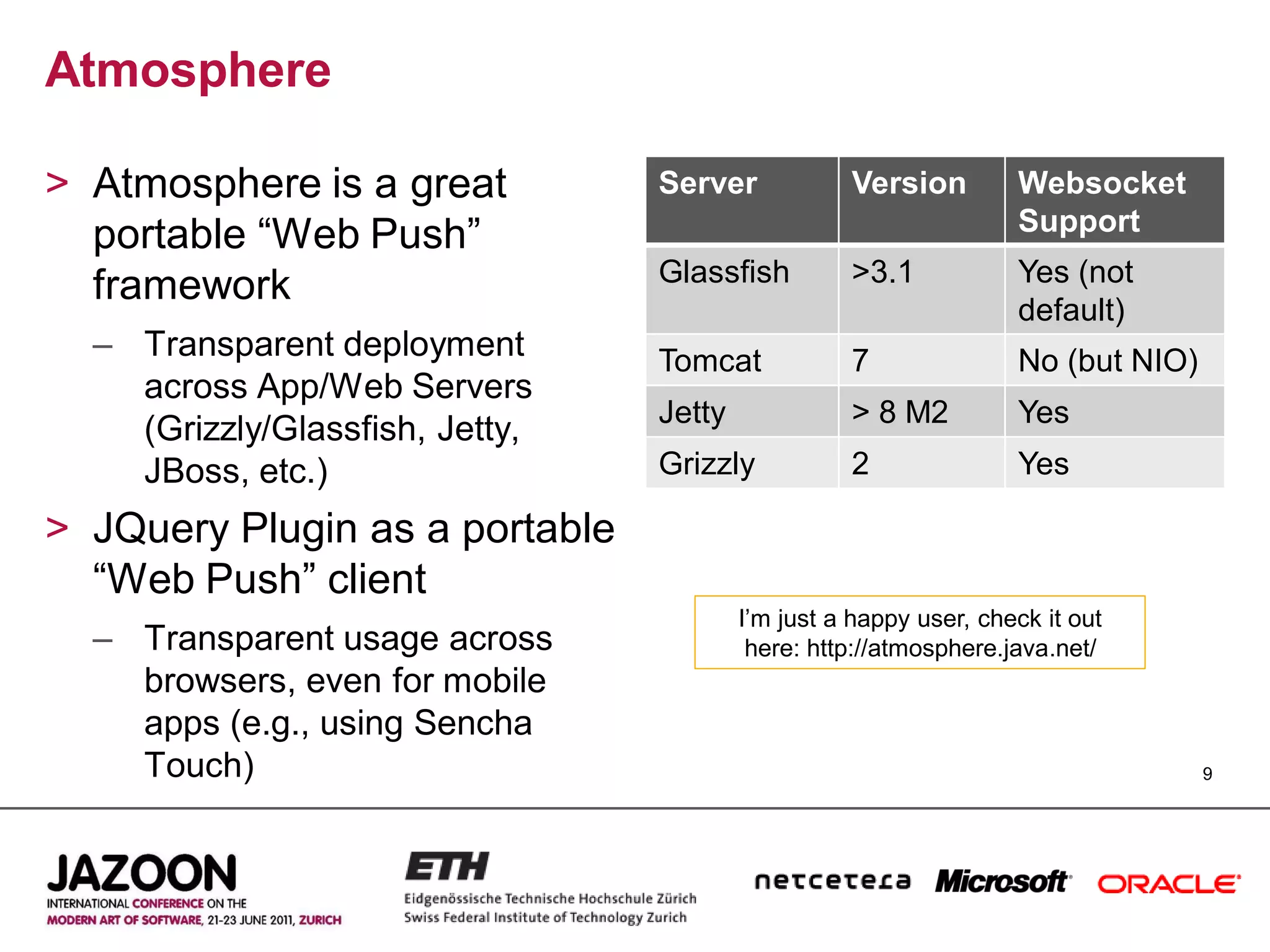 Atmosphere

> Atmosphere is a great portable “Web Push” framework

– Transparent deployment across App/Web Servers (Grizzly/Glassfish, Jetty, JBoss, etc.)

> JQuery Plugin as a portable “Web Push” client

– Transparent usage across browsers, even for mobile apps (e.g., using Sencha Touch)

| Server | Version | Websocket Support |
|---|---|---|
| Glassfish | >3.1 | Yes (not default) |
| Tomcat | 7 | No (but NIO) |
| Jetty | > 8 M2 | Yes |
| Grizzly | 2 | Yes |

I’m just a happy user, check it out here: http://atmosphere.java.net/

9

JAZOON
INTERNATIONAL CONFERENCE ON THE MODERN ART OF SOFTWARE, 21-23 JUNE 2011, ZURICH

ETH
Eidgenössische Technische Hochschule Zürich
Swiss Federal Institute of Technology Zurich

netcetera Microsoft ORACLE